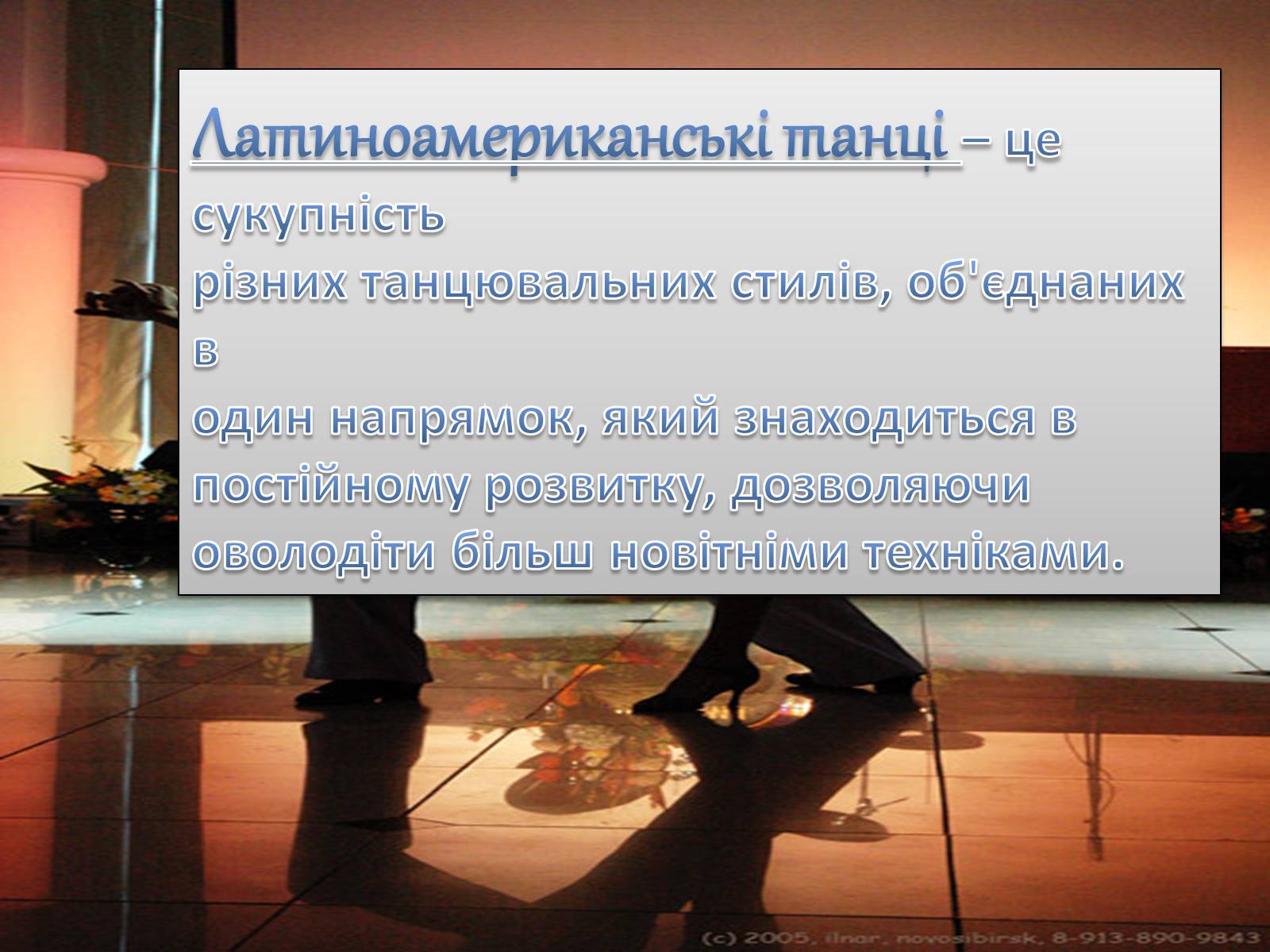 Латиноамериканські танці – це сукупність різних танцювальних стилів, об'єднаних в один напрямок, який знаходиться в постійному розвитку, дозволяючи оволодіти більш новітніми техніками.

(c) 2005, ilnar, novosibirsk, 8-913-890-9843